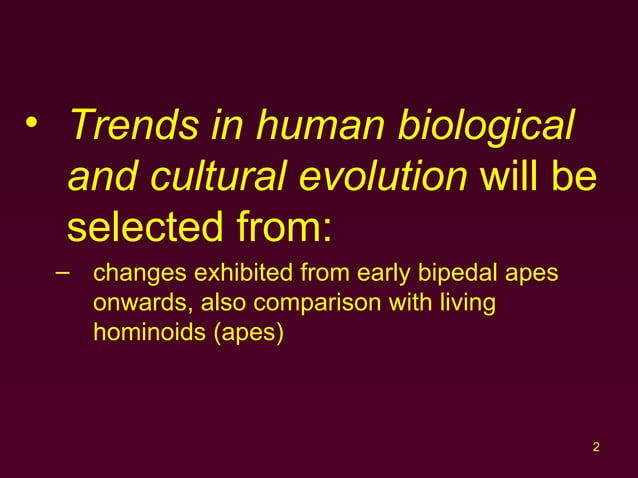 • Trends in human biological and cultural evolution will be selected from:

– changes exhibited from early bipedal apes onwards, also comparison with living hominoids (apes)

2